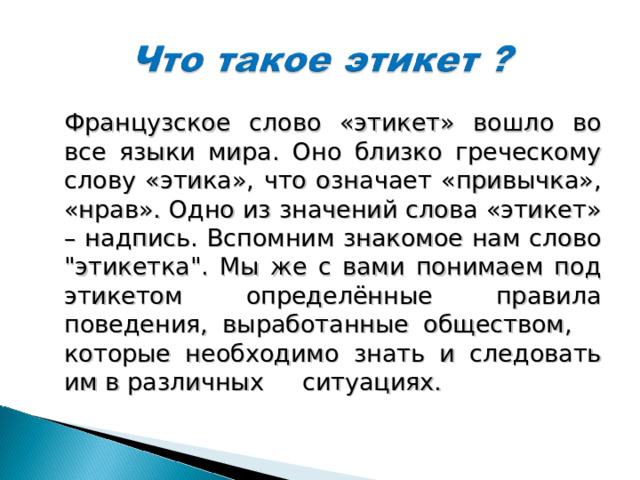 Что такое этикет ?

Французское слово «этикет» вошло во все языки мира. Оно близко греческому слову «этика», что означает «привычка», «нрав». Одно из значений слова «этикет» – надпись. Вспомним знакомое нам слово "этикетка". Мы же с вами понимаем под этикетом определённые правила поведения, выработанные обществом, которые необходимо знать и следовать им в различных ситуациях.